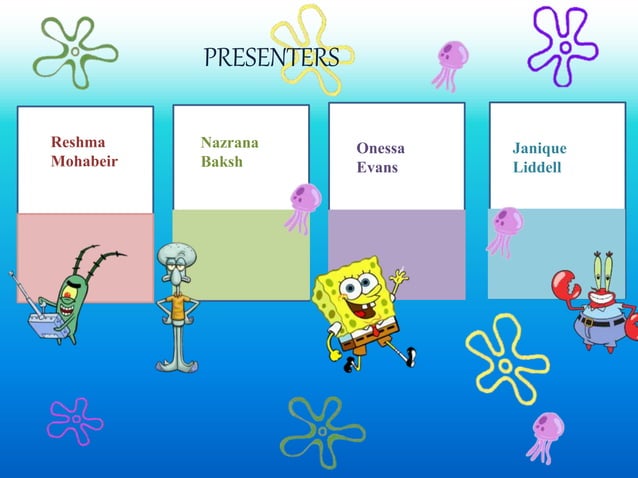 PRESENTERS

Reshma Mohabeir

Nazrana Baksh

Onessa Evans

Janique Liddell